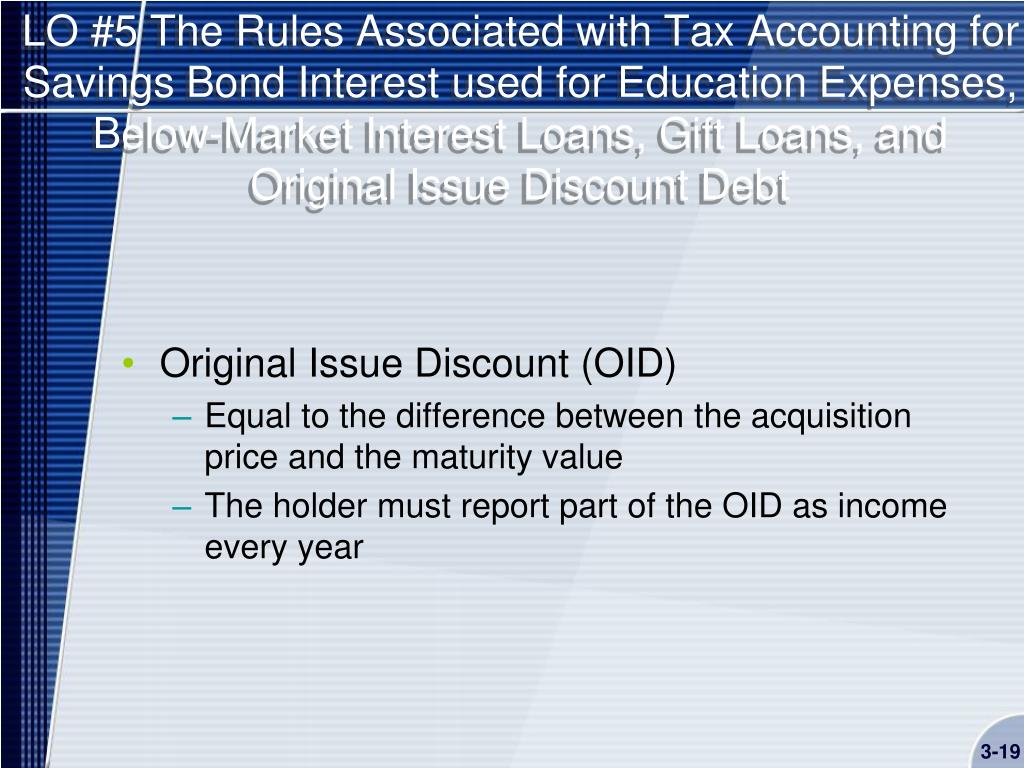 LO #5 The Rules Associated with Tax Accounting for Savings Bond Interest used for Education Expenses, Below-Market Interest Loans, Gift Loans, and Original Issue Discount Debt

• Original Issue Discount (OID)
– Equal to the difference between the acquisition price and the maturity value
– The holder must report part of the OID as income every year

3-19